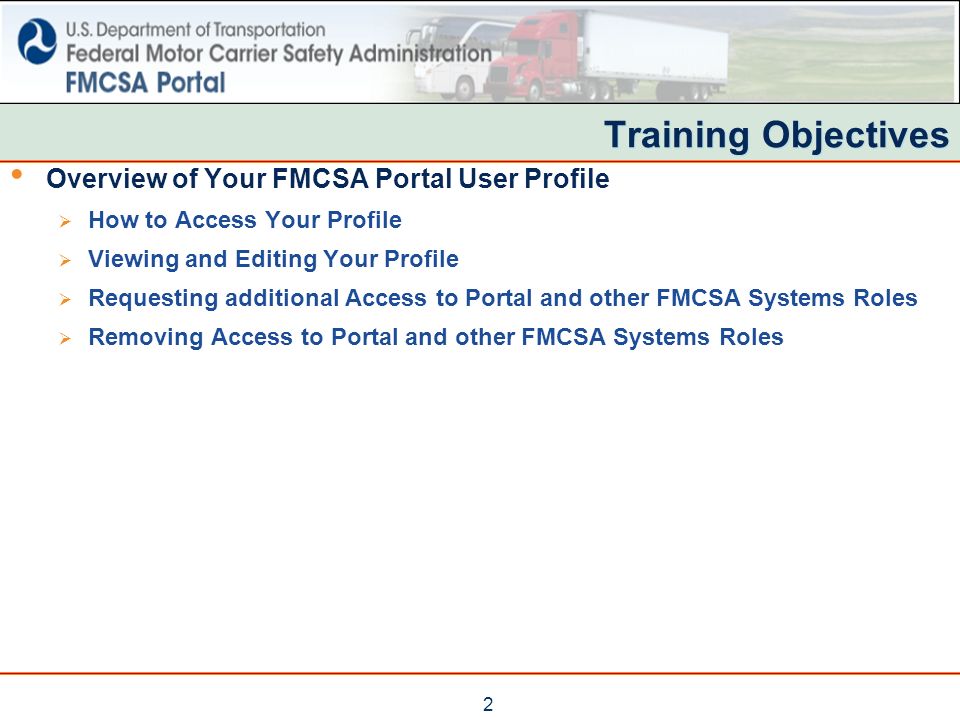 U.S. Department of Transportation
Federal Motor Carrier Safety Administration
FMCSA Portal

Training Objectives

• Overview of Your FMCSA Portal User Profile
  ➢ How to Access Your Profile
  ➢ Viewing and Editing Your Profile
  ➢ Requesting additional Access to Portal and other FMCSA Systems Roles
  ➢ Removing Access to Portal and other FMCSA Systems Roles

2